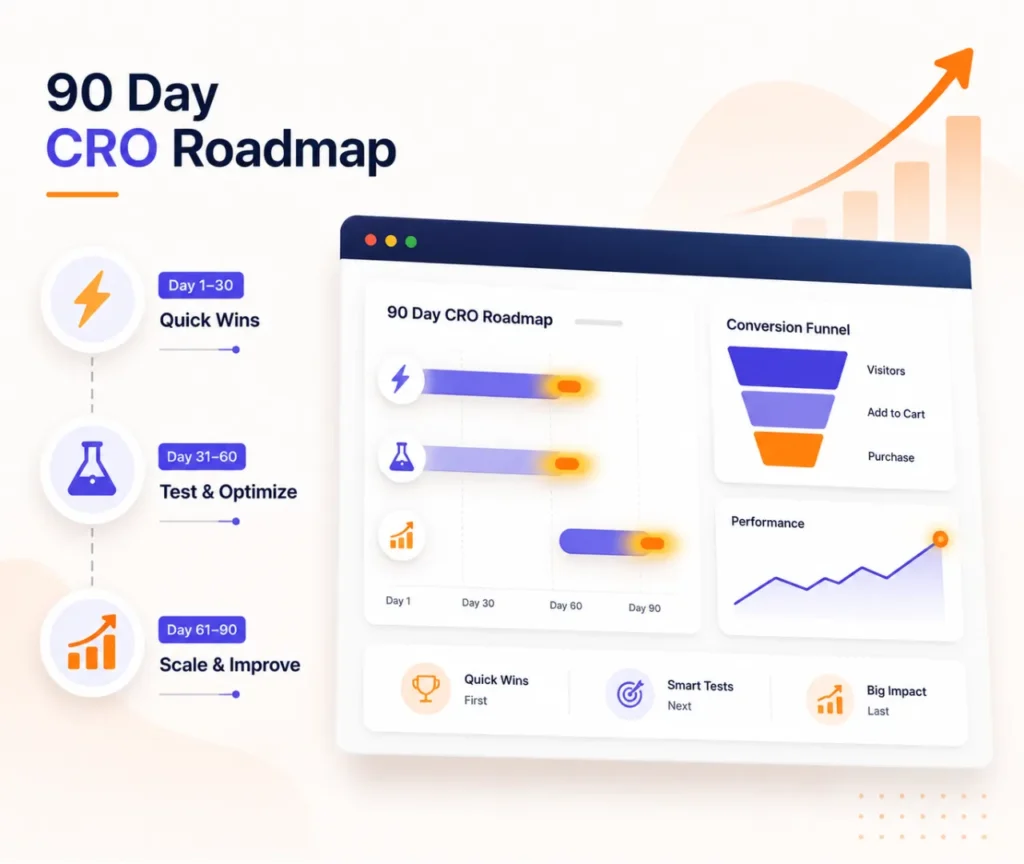 90 Day
CRO Roadmap

Day 1–30
Quick Wins

Day 31–60
Test & Optimize

Day 61–90
Scale & Improve

90 Day CRO Roadmap

Day 1
Day 30
Day 60
Day 90

Conversion Funnel
Visitors
Add to Cart
Purchase

Performance

Quick Wins
First

Smart Tests
Next

Big Impact
Last